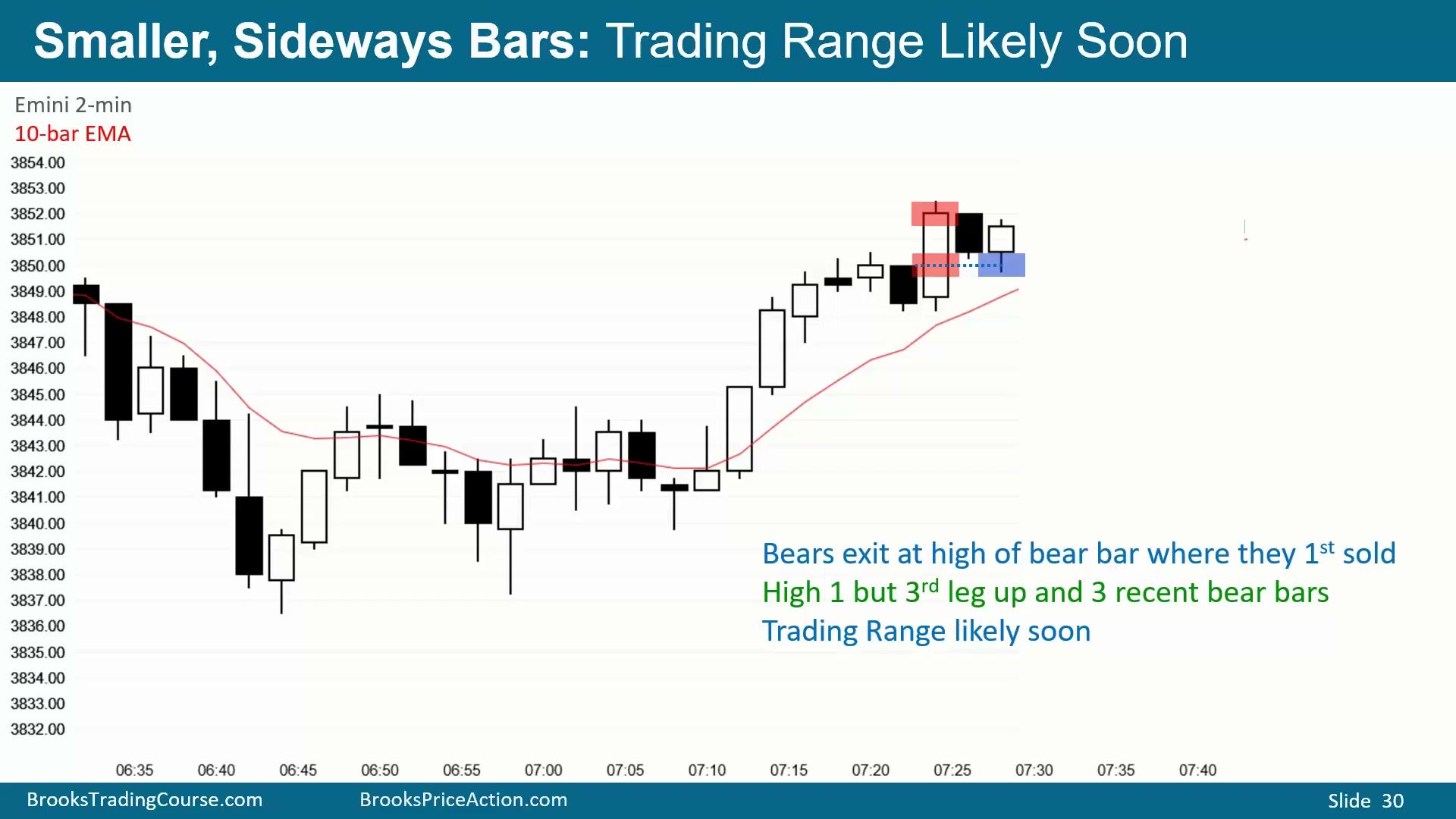 Smaller, Sideways Bars: Trading Range Likely Soon

Emini 2-min
10-bar EMA

3854.00
3853.00
3852.00
3851.00
3850.00
3849.00
3848.00
3847.00
3846.00
3845.00
3844.00
3843.00
3842.00
3841.00
3840.00
3839.00
3838.00
3837.00
3836.00
3835.00
3834.00
3833.00
3832.00

Bears exit at high of bear bar where they 1$^{st}$ sold
High 1 but 3$^{rd}$ leg up and 3 recent bear bars
Trading Range likely soon

06:35 06:40 06:45 06:50 06:55 07:00 07:05 07:10 07:15 07:20 07:25 07:30 07:35 07:40

BrooksTradingCourse.com BrooksPriceAction.com Slide 30